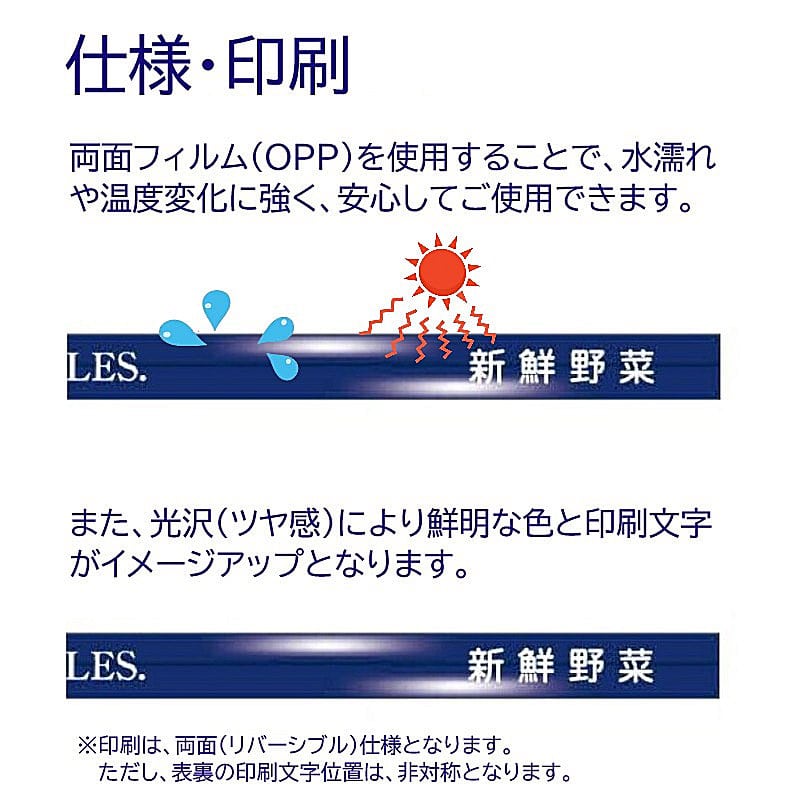 仕様・印刷

両面フィルム（OPP）を使用することで、水濡れや温度変化に強く、安心してご使用できます。

LES. 新鮮野菜

また、光沢（ツヤ感）により鮮明な色と印刷文字がイメージアップとなります。

LES. 新鮮野菜

※印刷は、両面（リバーシブル）仕様となります。
ただし、表裏の印刷文字位置は、非対称となります。